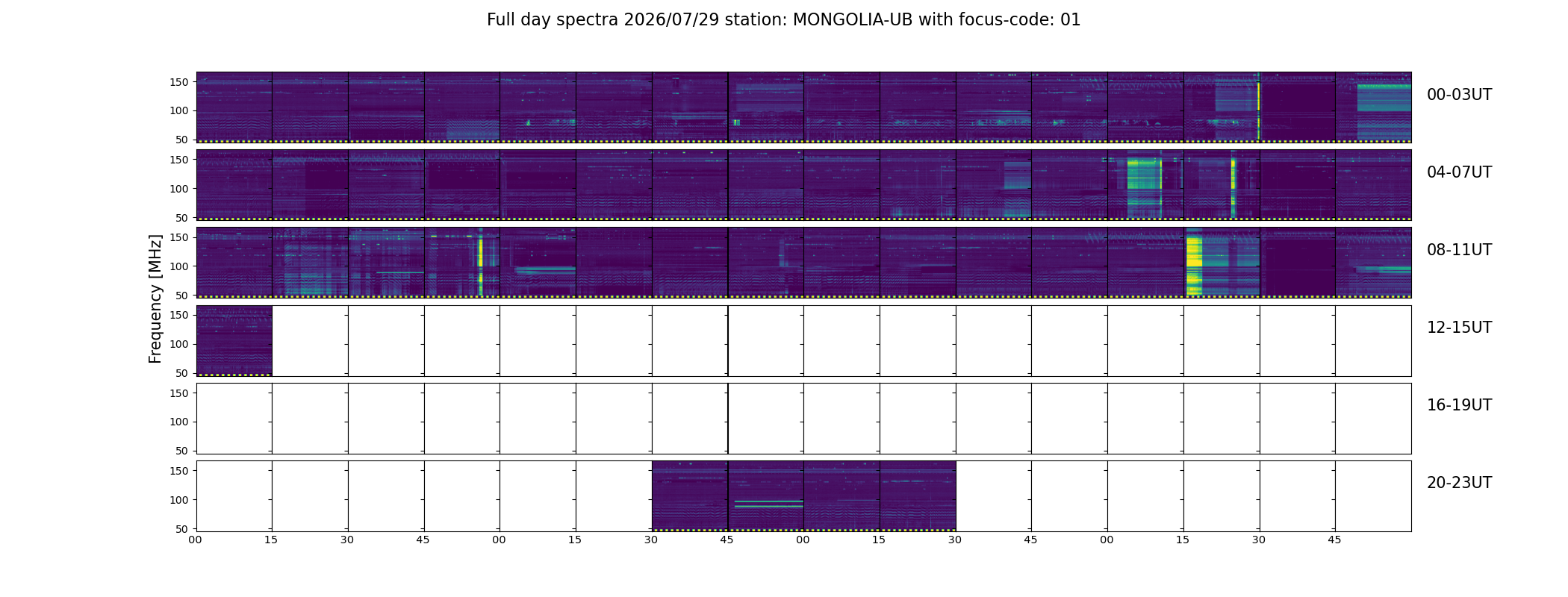 Full day spectra 2026/07/29 station: MONGOLIA-UB with focus-code: 01

Frequency [MHz]

150
100
50
00-03UT

150
100
50
04-07UT

150
100
50
08-11UT

150
100
50
12-15UT

150
100
50
16-19UT

150
100
50
20-23UT

00 15 30 45 00 15 30 45 00 15 30 45 00 15 30 45